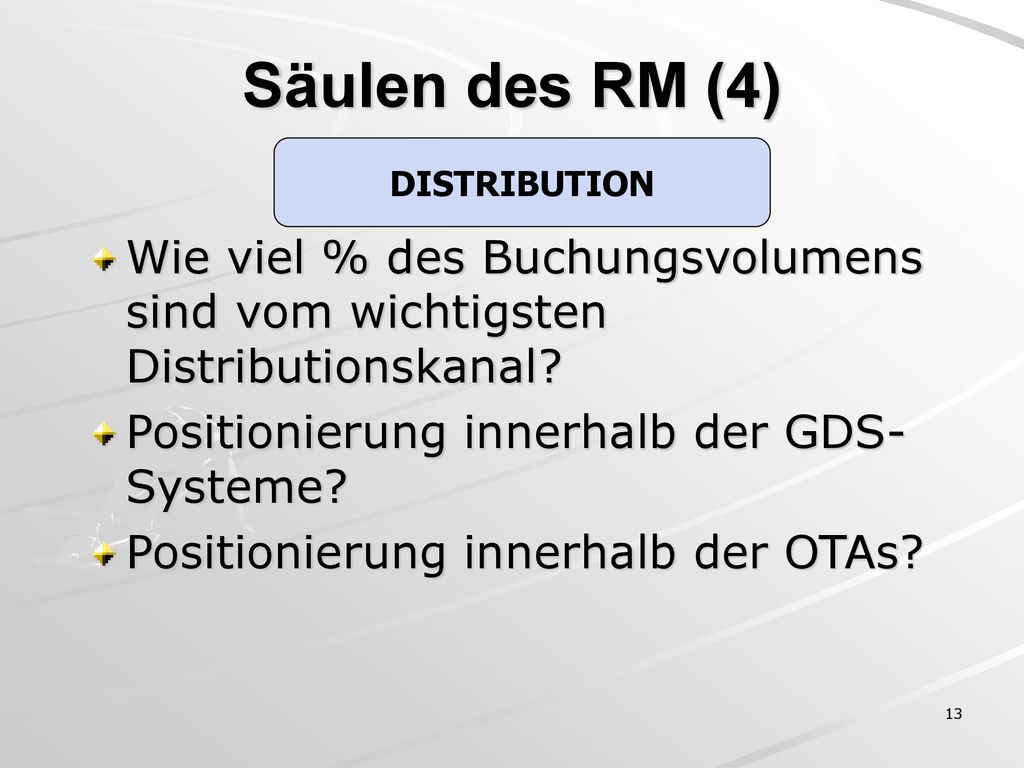 Säulen des RM (4)

DISTRIBUTION

Wie viel % des Buchungsvolumens sind vom wichtigsten Distributionskanal?

Positionierung innerhalb der GDS-Systeme?

Positionierung innerhalb der OTAs?

13